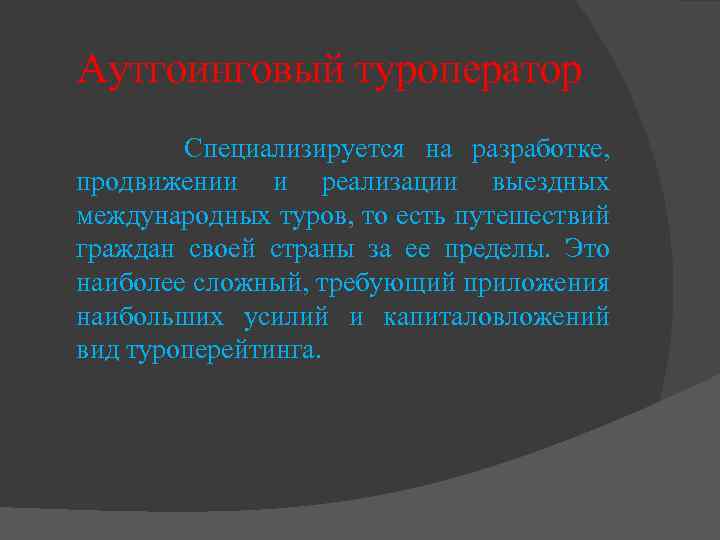 Аутгоинговый туроператор

Специализируется на разработке, продвижении и реализации выездных международных туров, то есть путешествий граждан своей страны за ее пределы. Это наиболее сложный, требующий приложения наибольших усилий и капиталовложений вид туроперейтинга.